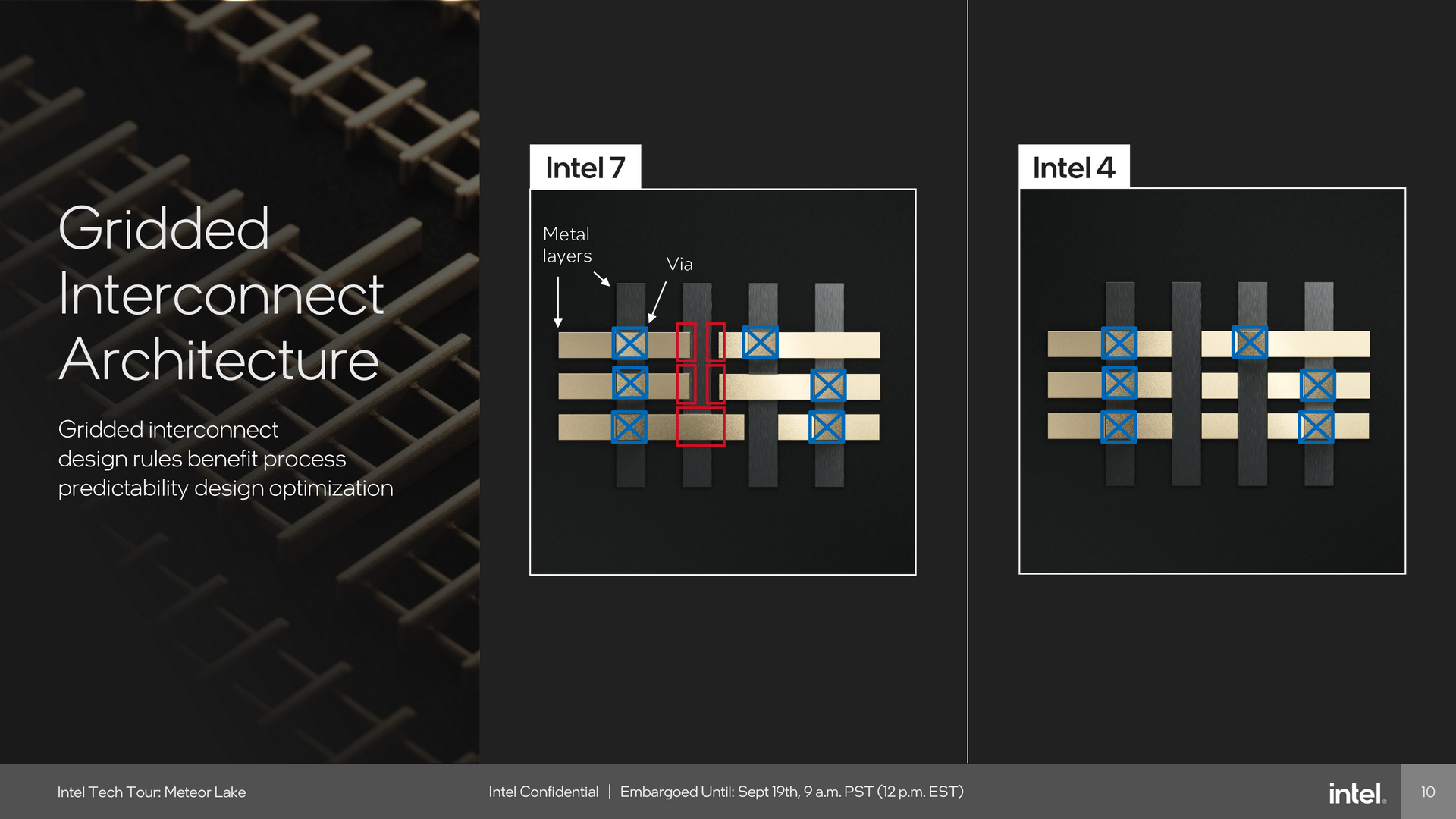 Gridded Interconnect Architecture

Gridded interconnect design rules benefit process predictability design optimization

Intel 7

Metal layers

Via

Intel 4

Intel Tech Tour: Meteor Lake

Intel Confidential | Embargoed Until: Sept 19th, 9 a.m. PST (12 p.m. EST)

intel.

10